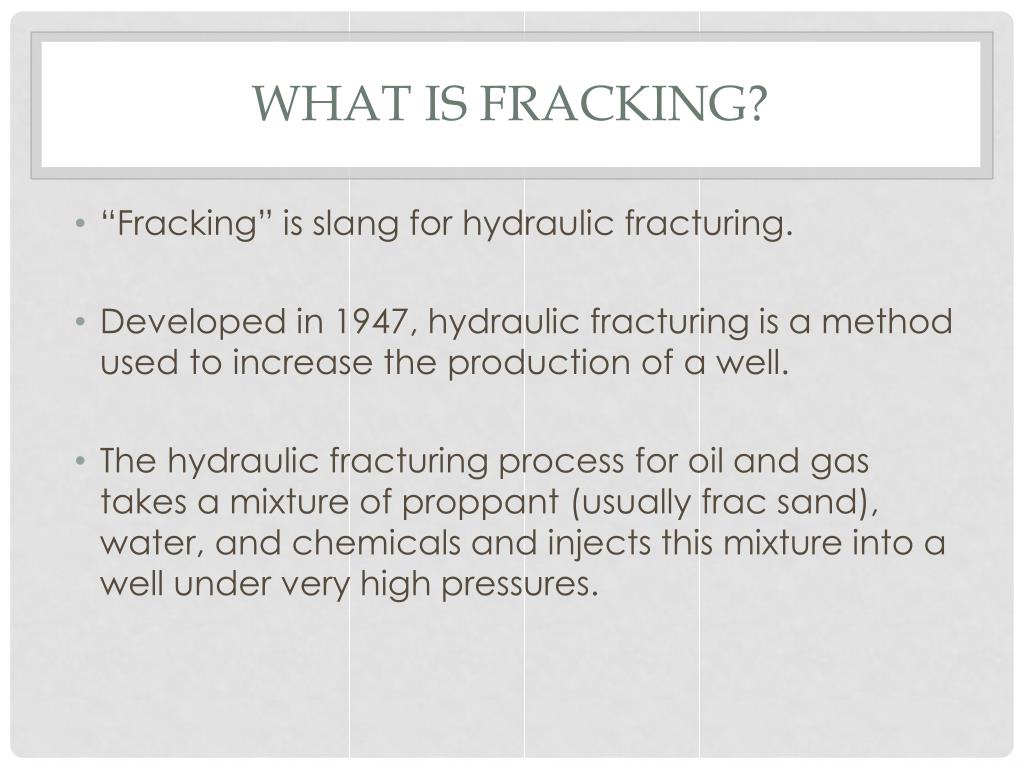 WHAT IS FRACKING?

• “Fracking” is slang for hydraulic fracturing.

• Developed in 1947, hydraulic fracturing is a method used to increase the production of a well.

• The hydraulic fracturing process for oil and gas takes a mixture of proppant (usually frac sand), water, and chemicals and injects this mixture into a well under very high pressures.